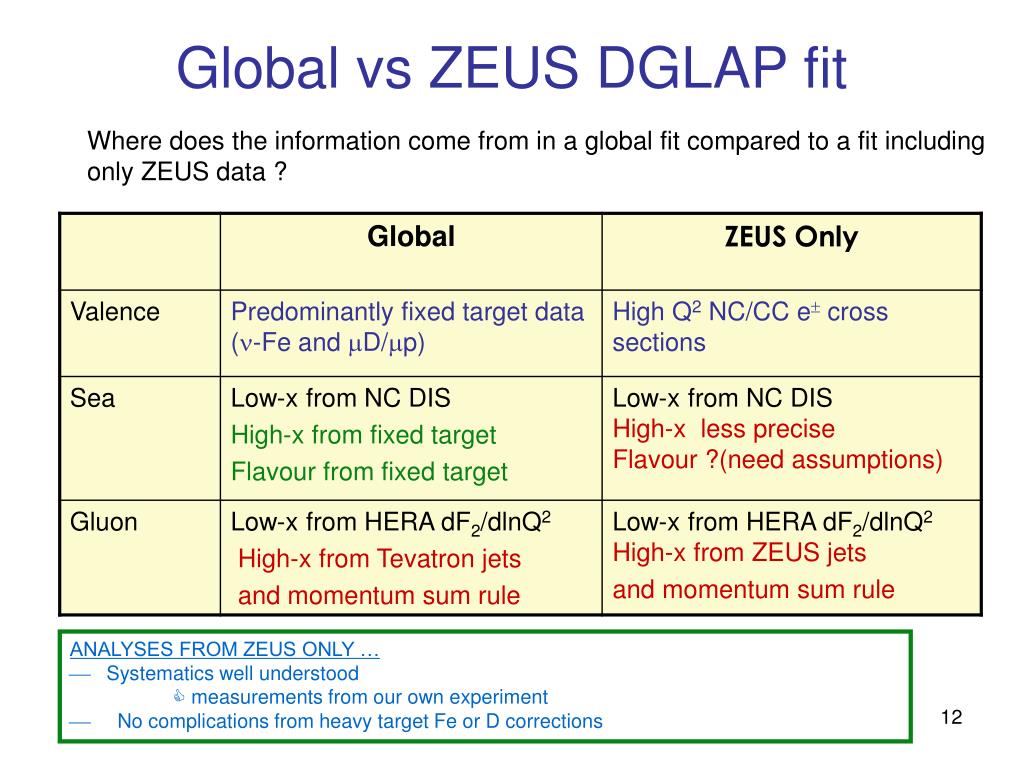 Global vs ZEUS DGLAP fit

Where does the information come from in a global fit compared to a fit including only ZEUS data ?

| | Global | ZEUS Only |
|---|---|---|
| Valence | Predominantly fixed target data ($\nu$-Fe and $\mu$D/$\mu$p) | High $Q^2$ NC/CC $e^{\pm}$ cross sections |
| Sea | Low-x from NC DIS High-x from fixed target Flavour from fixed target | Low-x from NC DIS High-x less precise Flavour ?(need assumptions) |
| Gluon | Low-x from HERA $dF_2/dlnQ^2$ High-x from Tevatron jets and momentum sum rule | Low-x from HERA $dF_2/dlnQ^2$ High-x from ZEUS jets and momentum sum rule |

ANALYSES FROM ZEUS ONLY …
— Systematics well understood
measurements from our own experiment
— No complications from heavy target Fe or D corrections

12